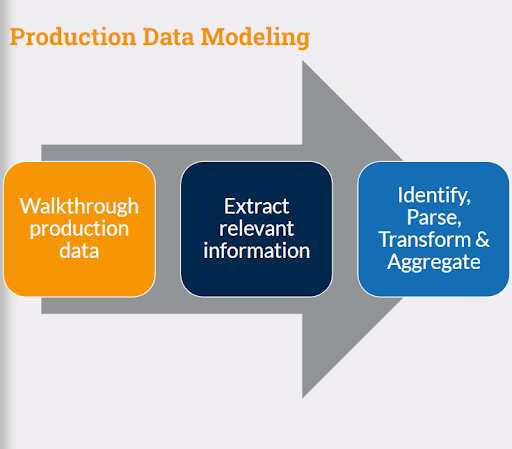 Production Data Modeling

Walkthrough production data

Extract relevant information

Identify, Parse, Transform & Aggregate